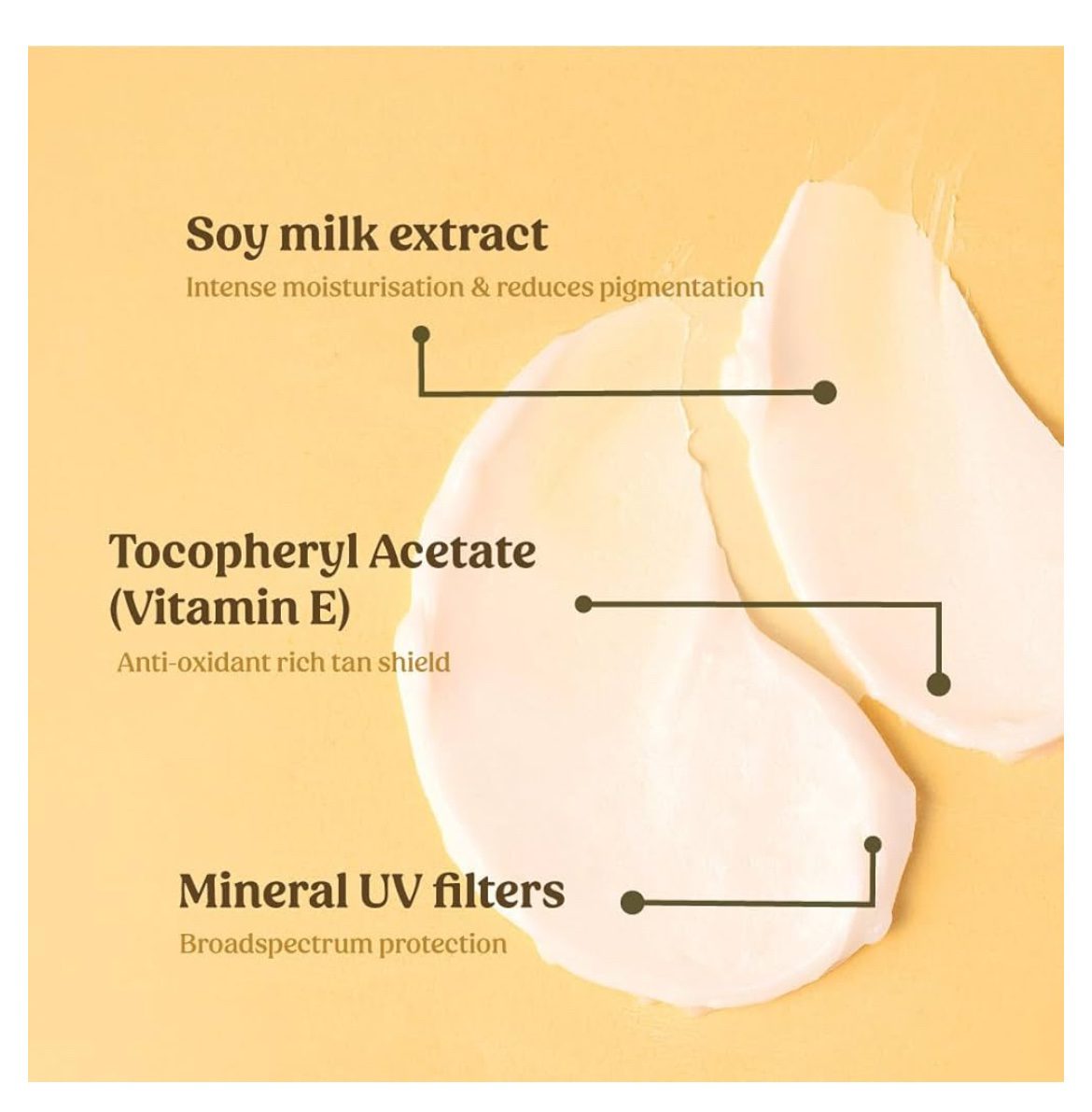 Soy milk extract

Intense moisturisation & reduces pigmentation

Tocopheryl Acetate (Vitamin E)

Anti-oxidant rich tan shield

Mineral UV filters

Broadspectrum protection